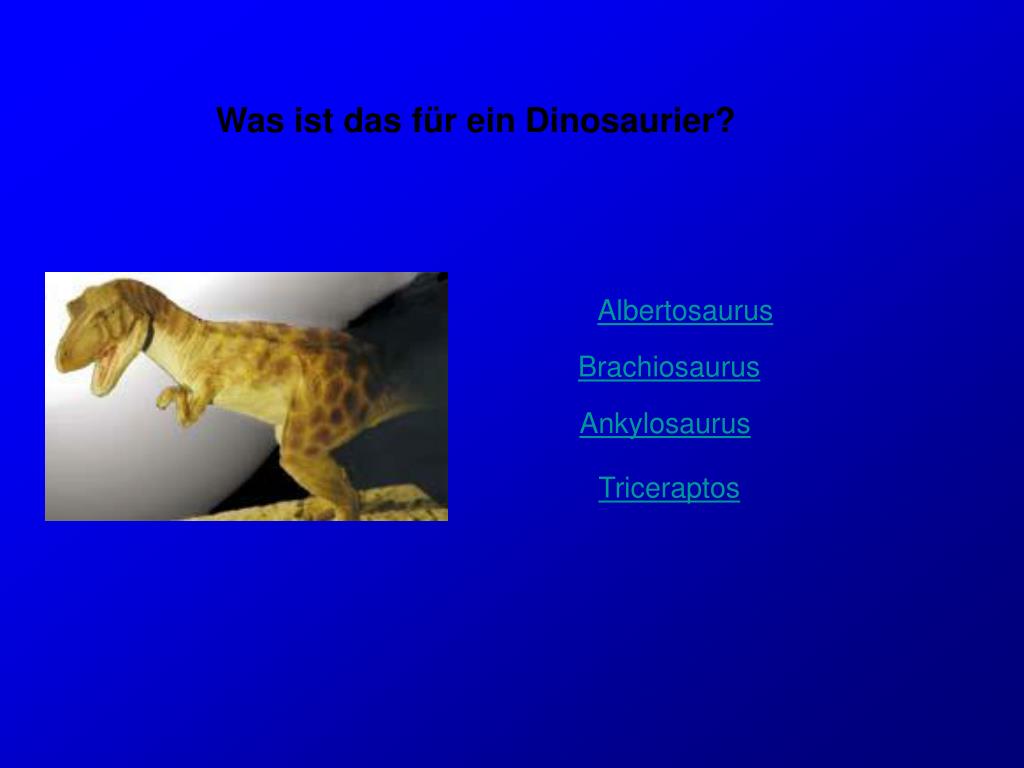 Was ist das für ein Dinosaurier?

Albertosaurus

Brachiosaurus

Ankylosaurus

Triceraptos